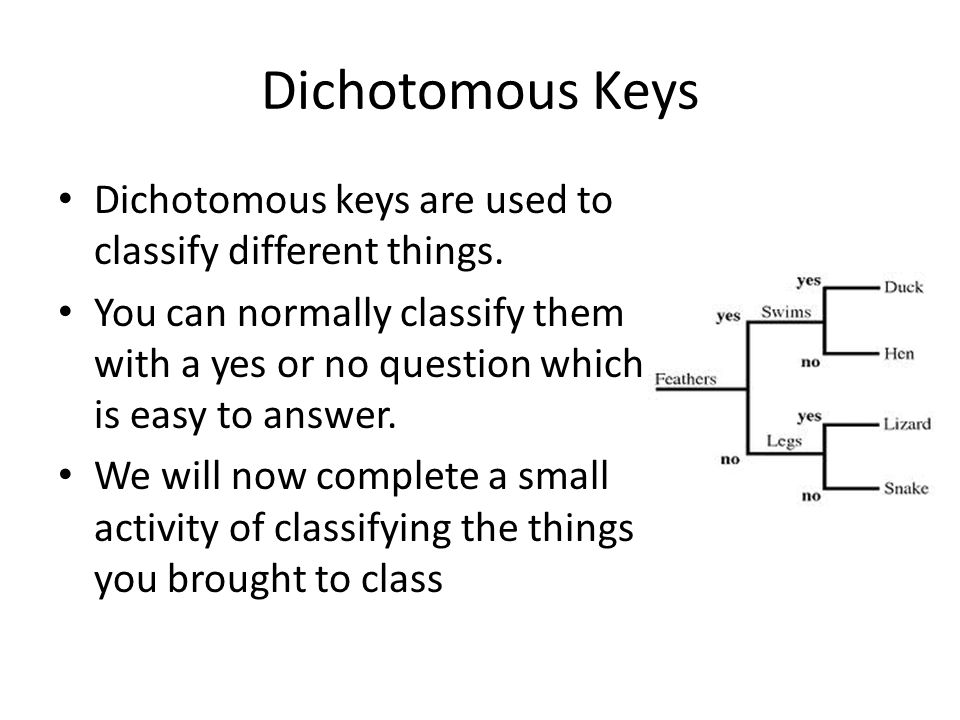 Dichotomous Keys

• Dichotomous keys are used to classify different things.
• You can normally classify them with a yes or no question which is easy to answer.
• We will now complete a small activity of classifying the things you brought to class

Feathers
yes
Swims
yes
Duck
no
Hen
no
Legs
yes
Lizard
no
Snake